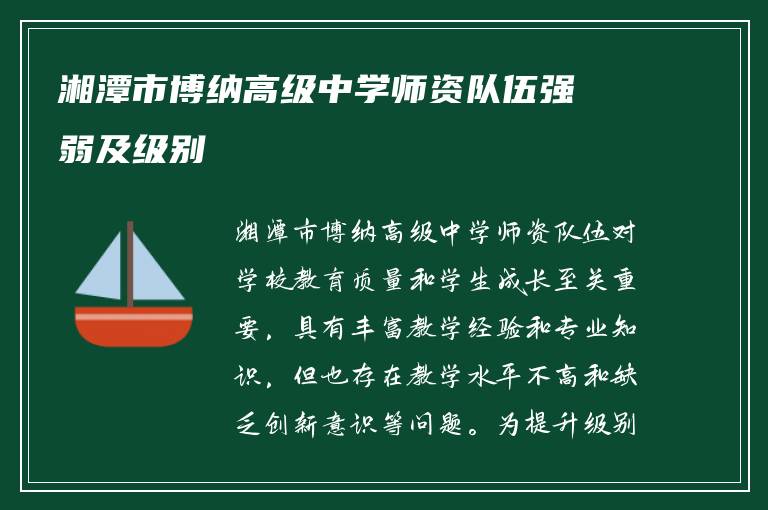 湘潭市博纳高级中学师资队伍强弱及级别

湘潭市博纳高级中学师资队伍对学校教育质量和学生成长至关重要，具有丰富教学经验和专业知识，但也存在教学水平不高和缺乏创新意识等问题。为提升级别